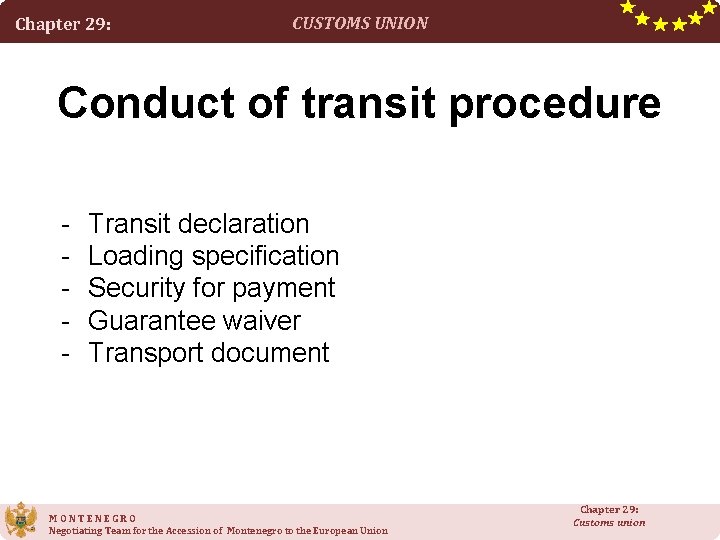 Chapter 29: CUSTOMS UNION

Conduct of transit procedure

- Transit declaration
- Loading specification
- Security for payment
- Guarantee waiver
- Transport document

MONTENEGRO
Negotiating Team for the Accession of Montenegro to the European Union

Chapter 29:
Customs union